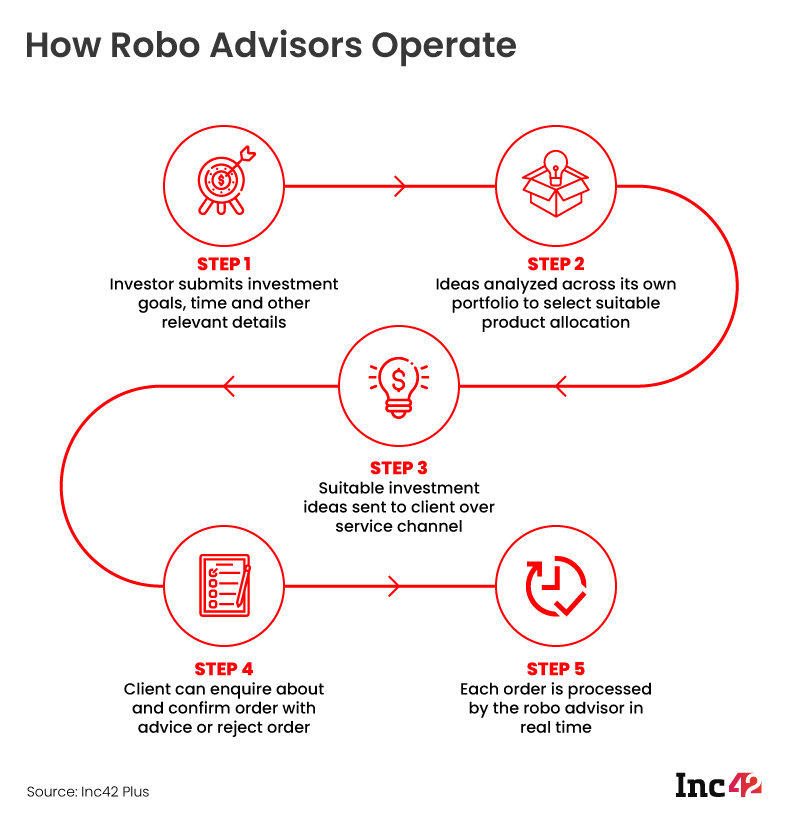 How Robo Advisors Operate

STEP 1
Investor submits investment goals, time and other relevant details

STEP 2
Ideas analyzed across its own portfolio to select suitable product allocation

STEP 3
Suitable investment ideas sent to client over service channel

STEP 4
Client can enquire about and confirm order with advice or reject order

STEP 5
Each order is processed by the robo advisor in real time

Source: Inc42 Plus

Inc42